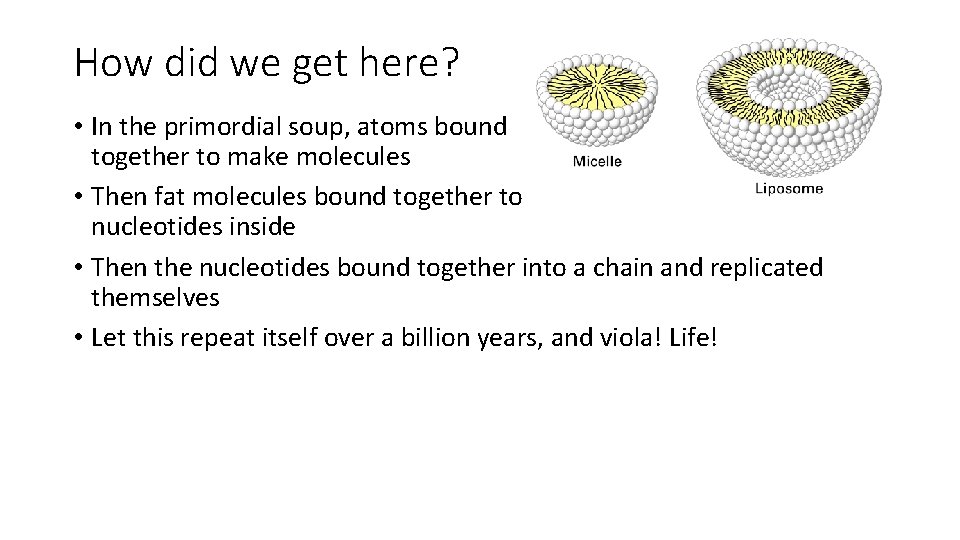 How did we get here?

• In the primordial soup, atoms bound together to make molecules

• Then fat molecules bound together to nucleotides inside

• Then the nucleotides bound together into a chain and replicated themselves

• Let this repeat itself over a billion years, and viola! Life!

Micelle

Liposome